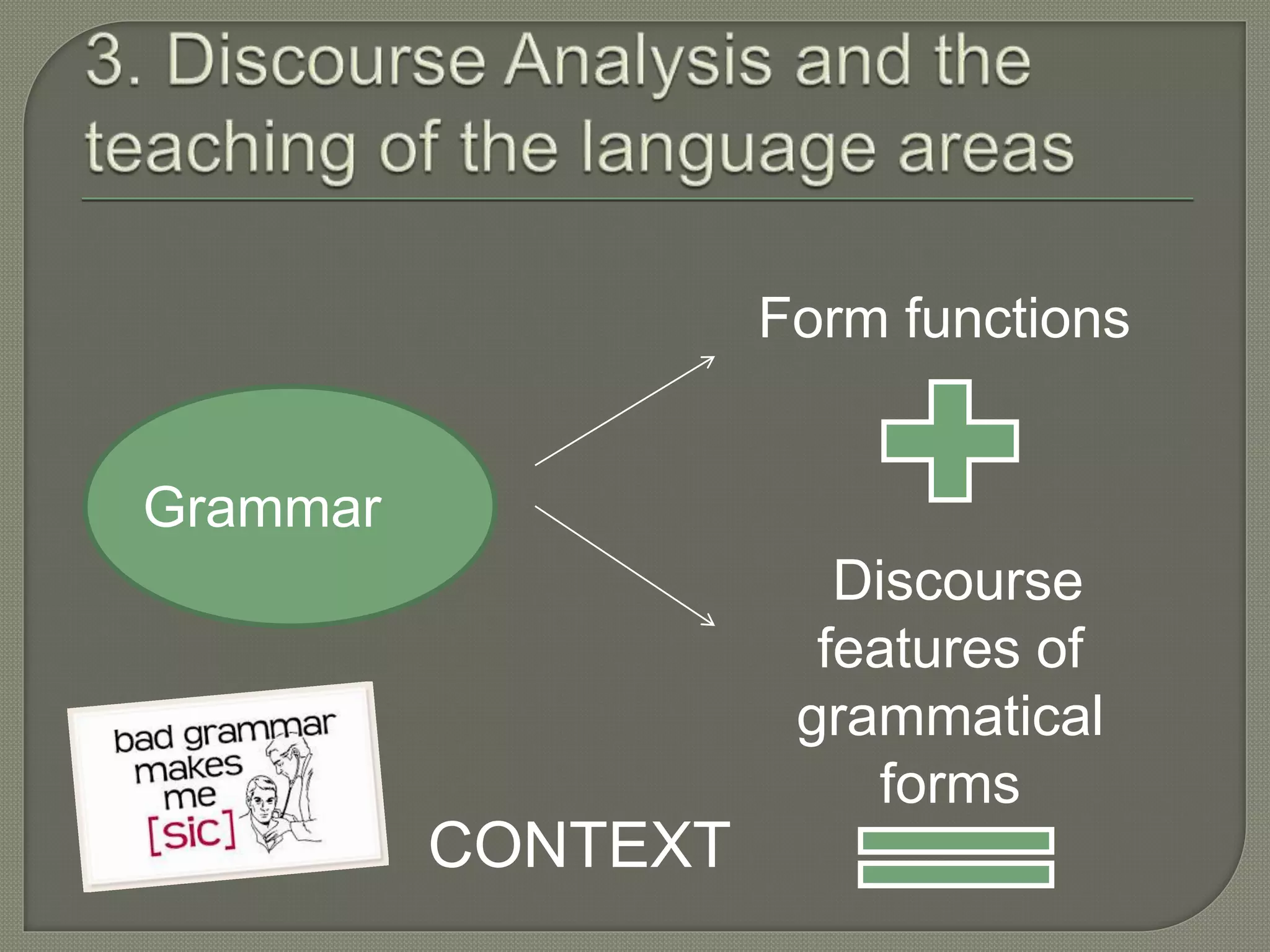 3. Discourse Analysis and the teaching of the language areas

Grammar

Form functions

Discourse features of grammatical forms

bad grammar makes me [sic]

CONTEXT